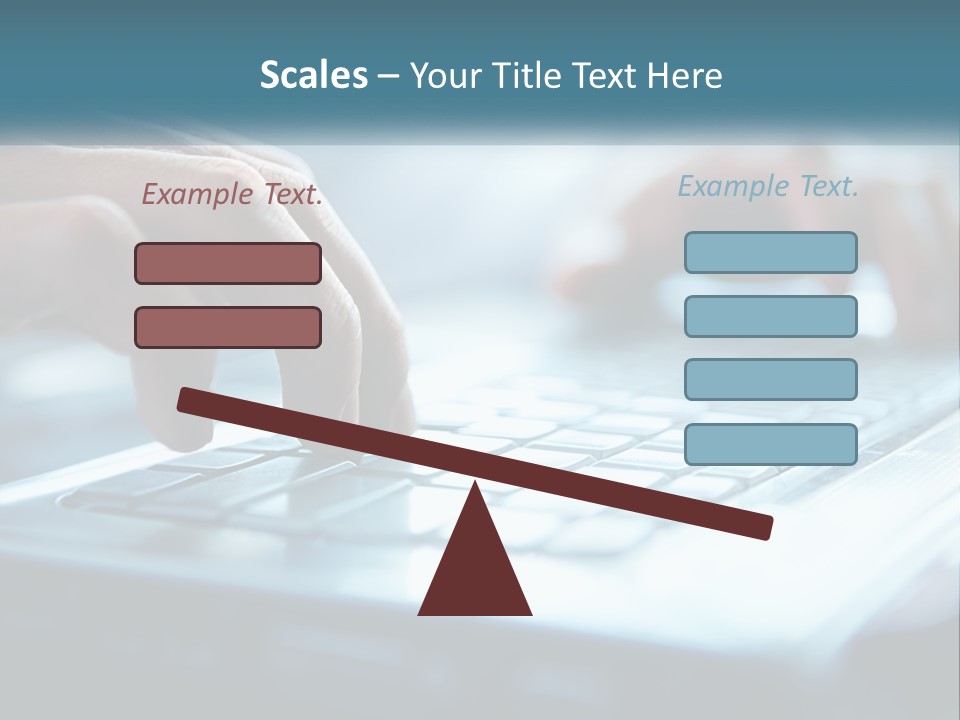 Scales – Your Title Text Here

Example Text.

Example Text.